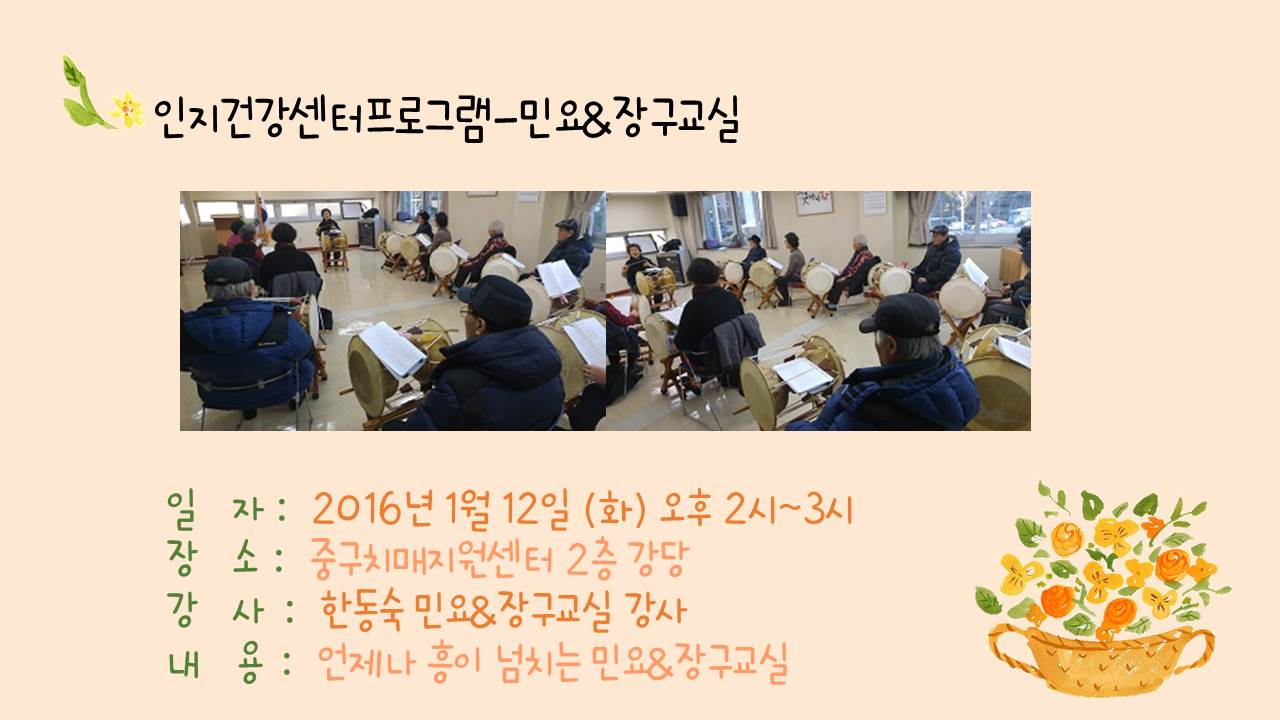 인지건강센터프로그램-민요&장구교실

일 자 : 2016년 1월 12일 (화) 오후 2시~3시
장 소 : 중구치매지원센터 2층 강당
강 사 : 한동숙 민요&장구교실 강사
내 용 : 언제나 흥이 넘치는 민요&장구교실